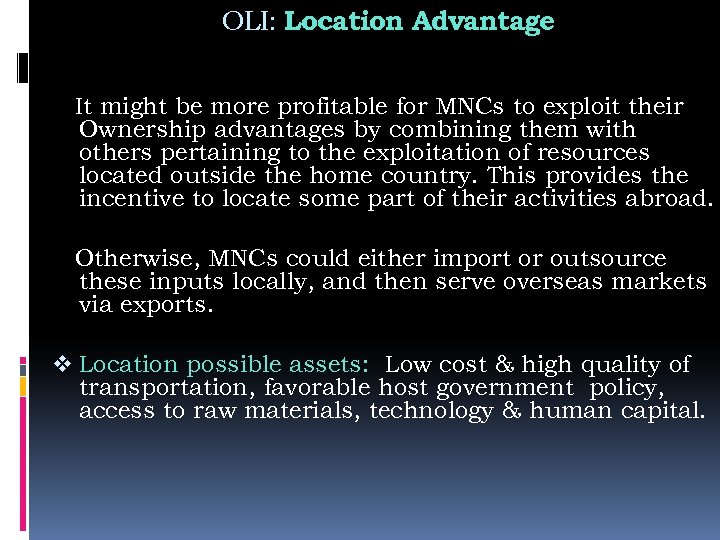 OLI: Location Advantage

It might be more profitable for MNCs to exploit their Ownership advantages by combining them with others pertaining to the exploitation of resources located outside the home country. This provides the incentive to locate some part of their activities abroad.

Otherwise, MNCs could either import or outsource these inputs locally, and then serve overseas markets via exports.

❖ Location possible assets: Low cost & high quality of transportation, favorable host government policy, access to raw materials, technology & human capital.